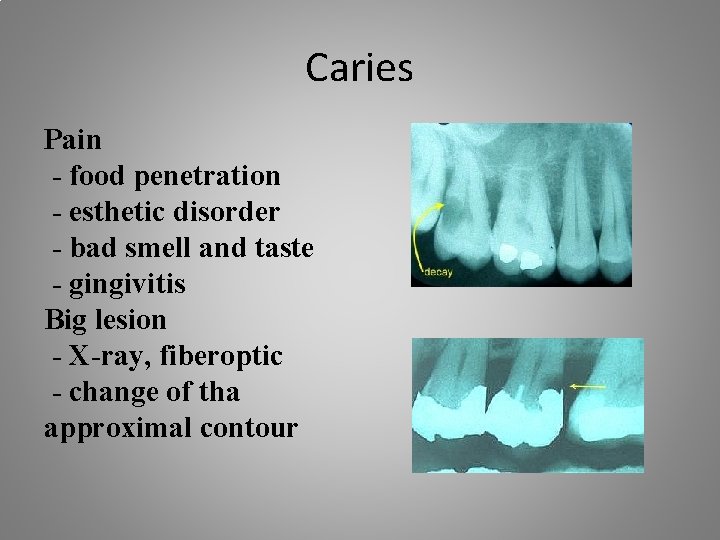 Caries

Pain
- food penetration
- esthetic disorder
- bad smell and taste
- gingivitis
Big lesion
- X-ray, fiberoptic
- change of tha approximal contour

decay